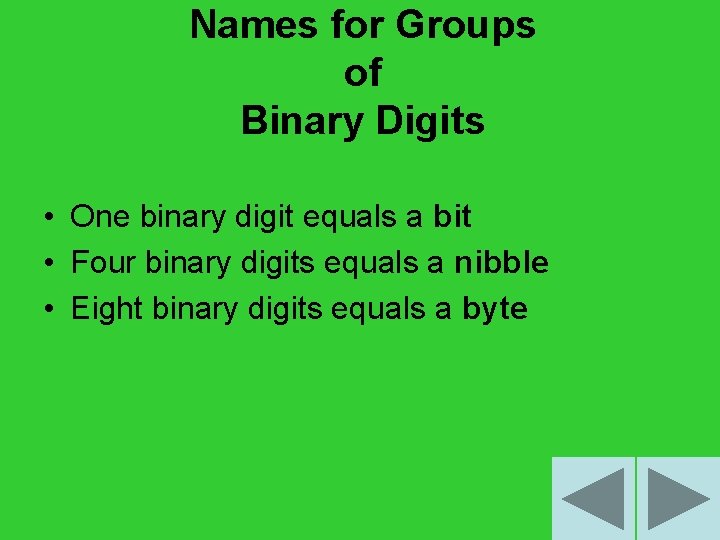 Names for Groups
of
Binary Digits

• One binary digit equals a bit
• Four binary digits equals a nibble
• Eight binary digits equals a byte